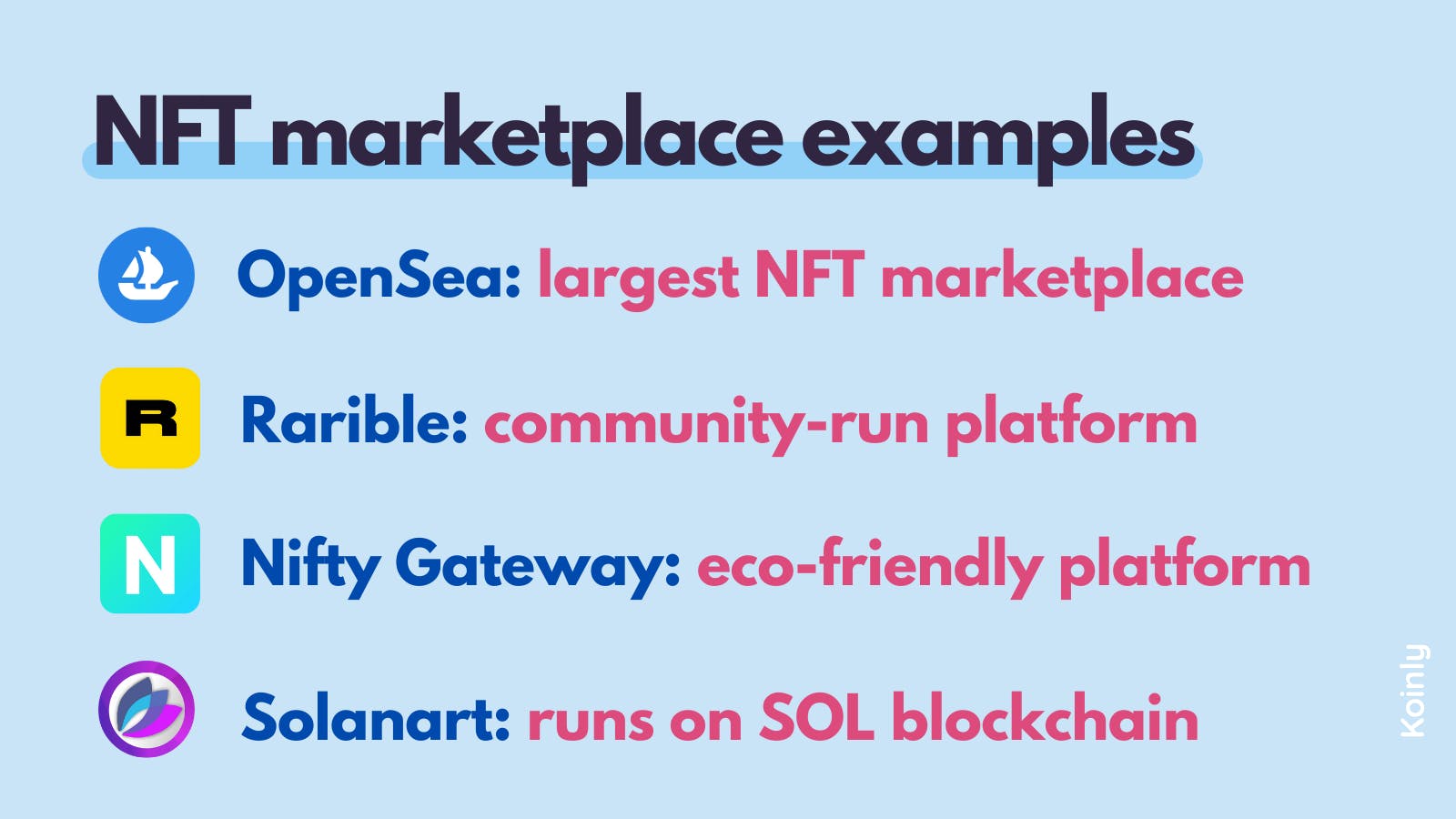 NFT marketplace examples

OpenSea: largest NFT marketplace

R

Rarible: community-run platform

N

Nifty Gateway: eco-friendly platform

Solanart: runs on SOL blockchain

Koinly